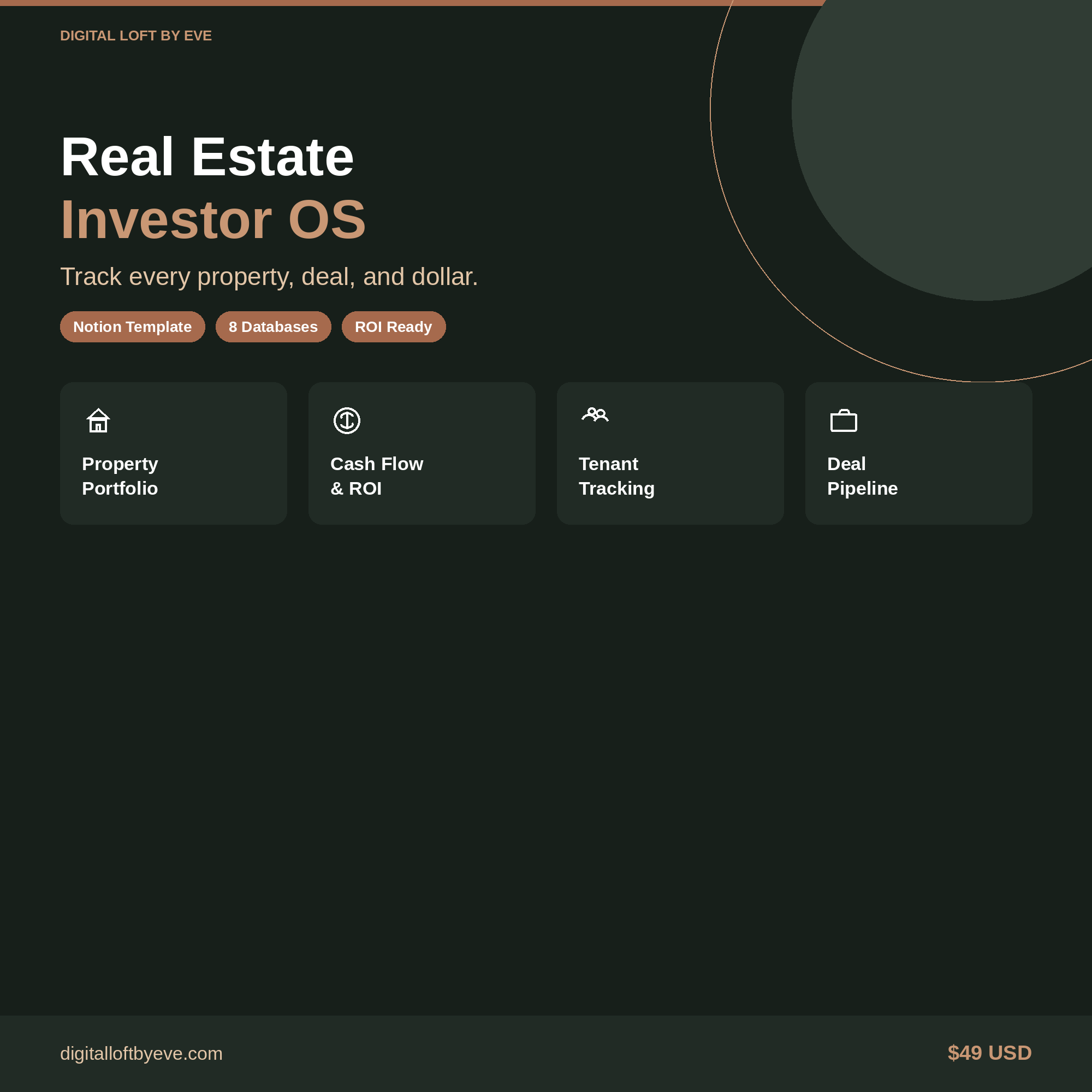 DIGITAL LOFT BY EVE

Real Estate
Investor OS

Track every property, deal, and dollar.

Notion Template 8 Databases ROI Ready

Property Portfolio

Cash Flow & ROI

Tenant Tracking

Deal Pipeline

digitalloftbyeve.com

$49 USD